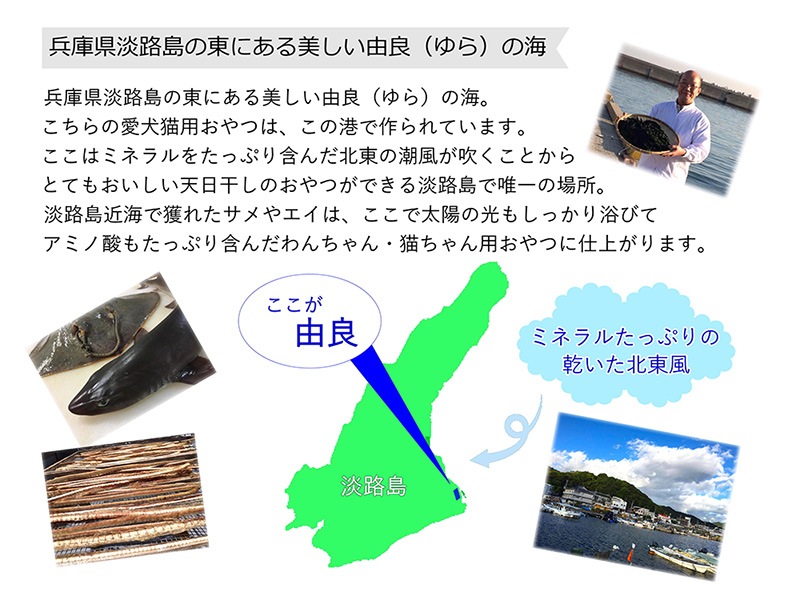 兵庫県淡路島の東にある美しい由良（ゆら）の海

兵庫県淡路島の東にある美しい由良（ゆら）の海。
こちらの愛犬猫用おやつは、この港で作られています。
ここはミネラルをたっぷり含んだ北東の潮風が吹くことから
とてもおいしい天日干しのおやつができる淡路島で唯一の場所。
淡路島近海で獲れたサメやエイは、ここで太陽の光もしっかり浴びて
アミノ酸もたっぷり含んだわんちゃん・猫ちゃん用おやつに仕上がります。

ここが
由良

ミネラルたっぷりの
乾いた北東風

淡路島